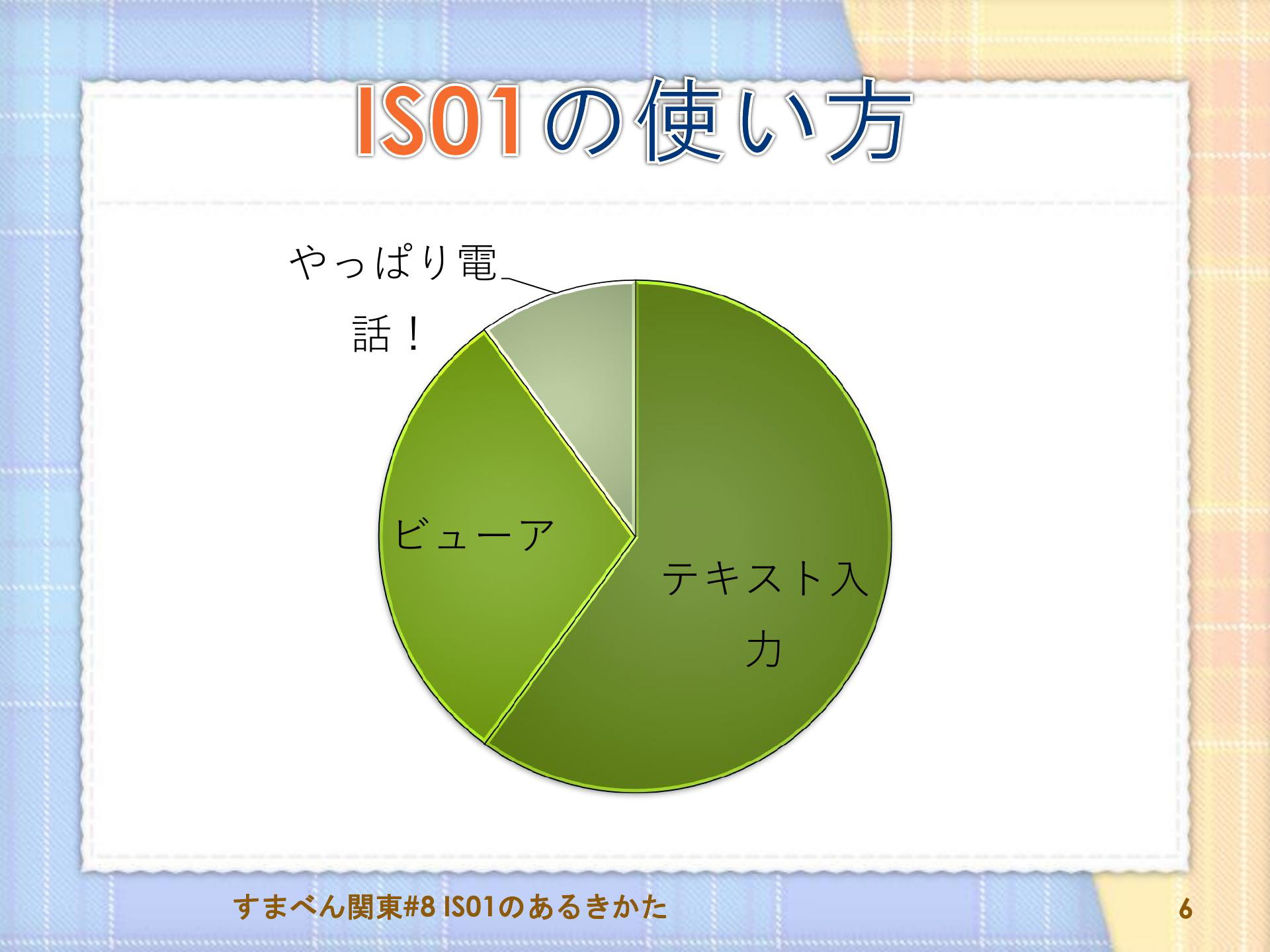 IS01の使い方

やっぱり電話！

ビューア

テキスト入力

すまべん関東#8 IS01のあるきかた

6